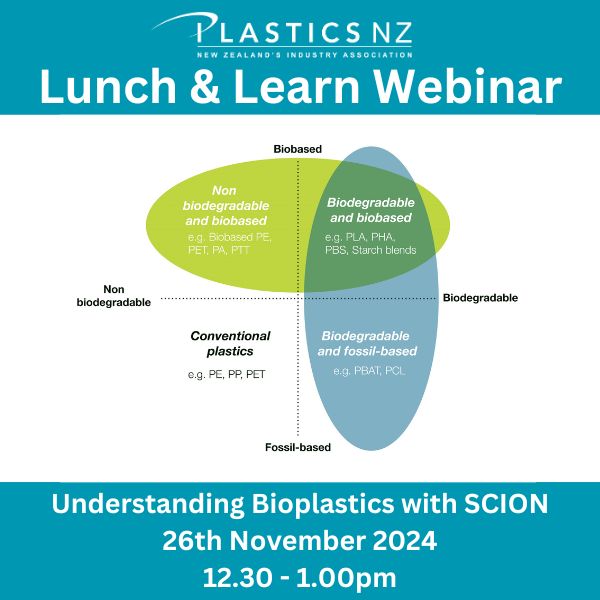 PLASTICS NZ
NEW ZEALAND'S INDUSTRY ASSOCIATION

Lunch & Learn Webinar

Biobased

Non biodegradable and biobased
e.g. Biobased PE, PET, PA, PTT

Biodegradable and biobased
e.g. PLA, PHA, PBS, Starch blends

Non biodegradable

Biodegradable

Conventional plastics
e.g. PE, PP, PET

Biodegradable and fossil-based
e.g. PBAT, PCL

Fossil-based

Understanding Bioplastics with SCION
26th November 2024
12.30 - 1.00pm